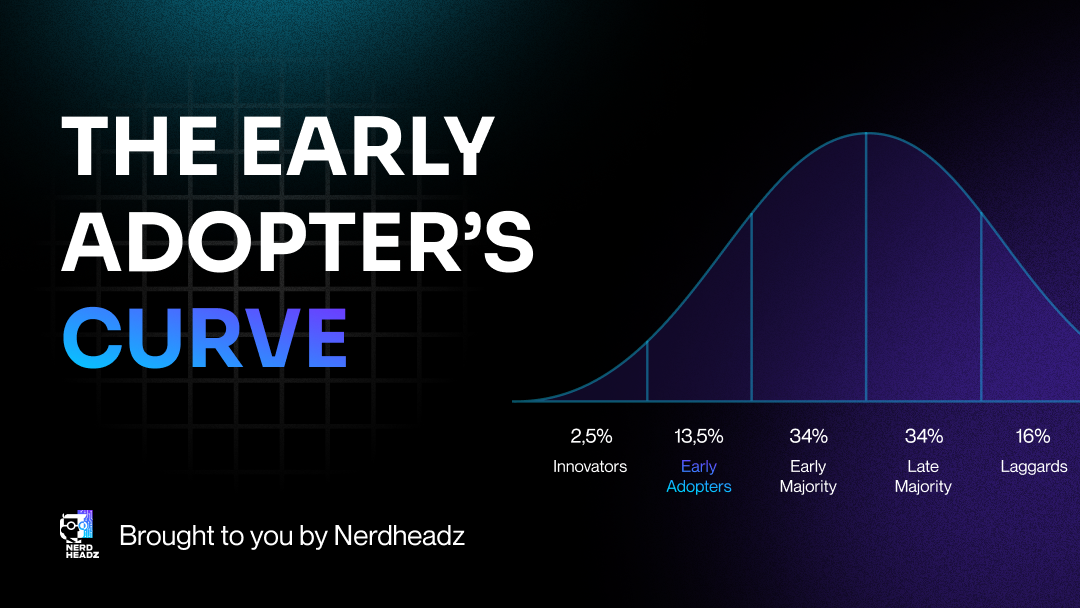 THE EARLY ADOPTER'S CURVE

2,5%
Innovators

13,5%
Early Adopters

34%
Early Majority

34%
Late Majority

16%
Laggards

NERD HEADZ

Brought to you by Nerdheadz